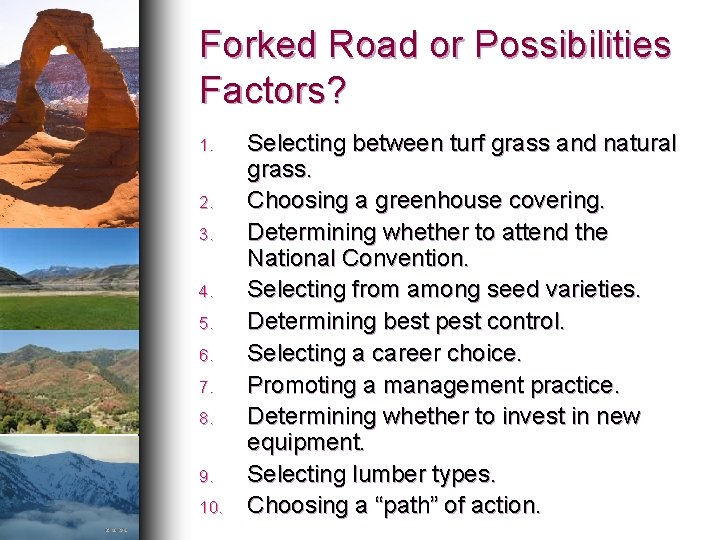 Forked Road or Possibilities Factors?

1. Selecting between turf grass and natural grass.
2. Choosing a greenhouse covering.
3. Determining whether to attend the National Convention.
4. Selecting from among seed varieties.
5. Determining best pest control.
6. Selecting a career choice.
7. Promoting a management practice.
8. Determining whether to invest in new equipment.
9. Selecting lumber types.
10. Choosing a “path” of action.